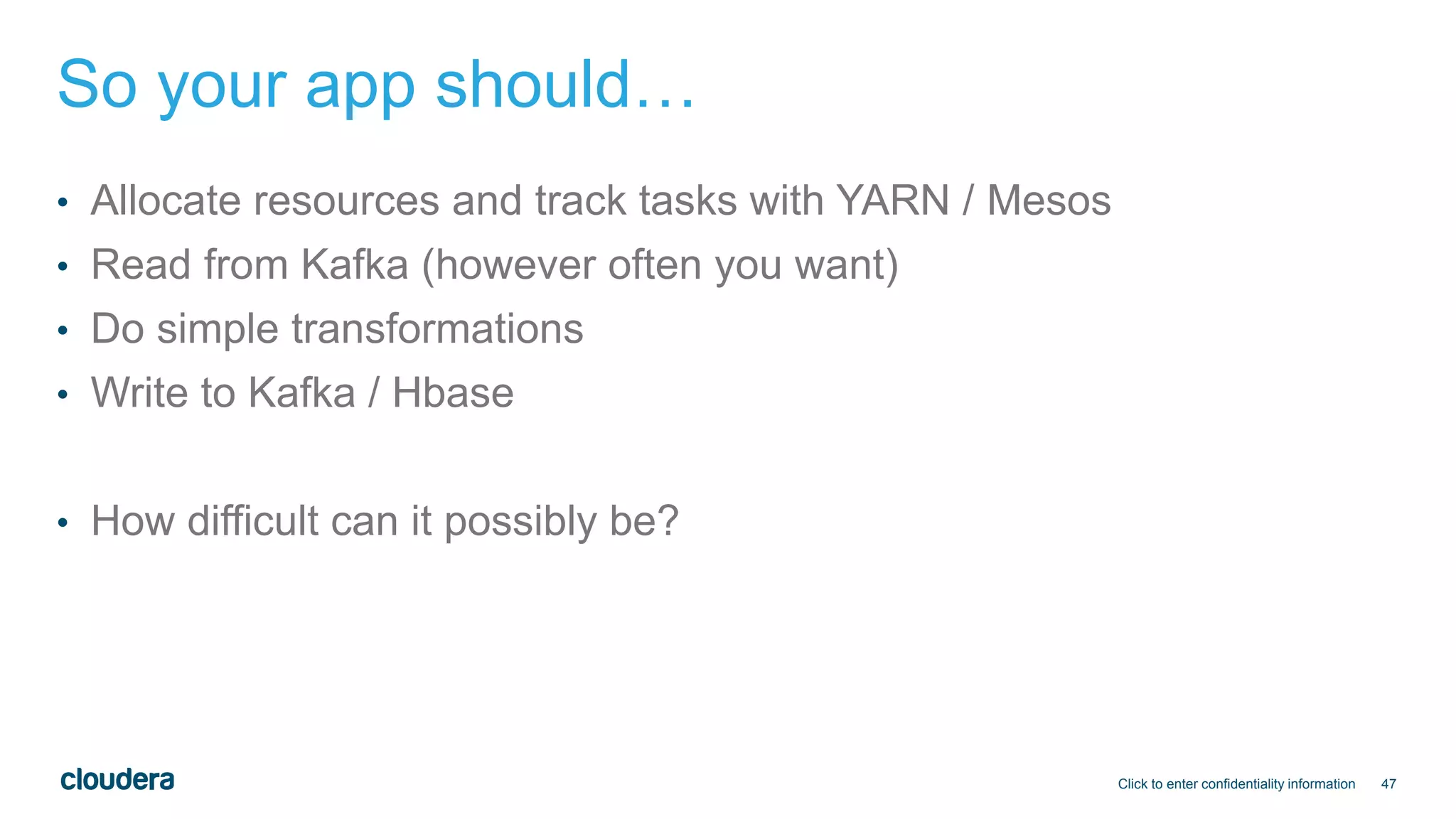 So your app should…

• Allocate resources and track tasks with YARN / Mesos
• Read from Kafka (however often you want)
• Do simple transformations
• Write to Kafka / Hbase

• How difficult can it possibly be?

cloudera

Click to enter confidentiality information 47